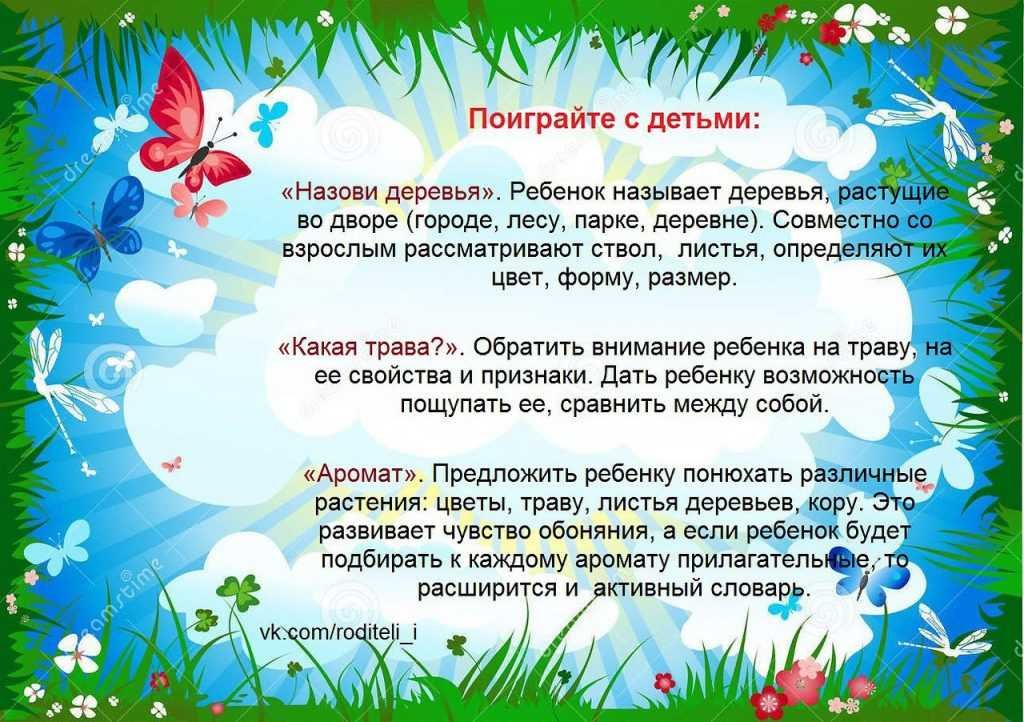 Поиграйте с детьми:

«Назови деревья». Ребенок называет деревья, растущие во дворе (городе, лесу, парке, деревне). Совместно со взрослым рассматривают ствол, листья, определяют их цвет, форму, размер.

«Какая трава?». Обратить внимание ребенка на траву, на ее свойства и признаки. Дать ребенку возможность пощупать ее, сравнить между собой.

«Аромат». Предложить ребенку понюхать различные растения: цветы, траву, листья деревьев, кору. Это развивает чувство обоняния, а если ребенок будет подбирать к каждому аромату прилагательные, то расширится и активный словарь.

vk.com/roditeli_i